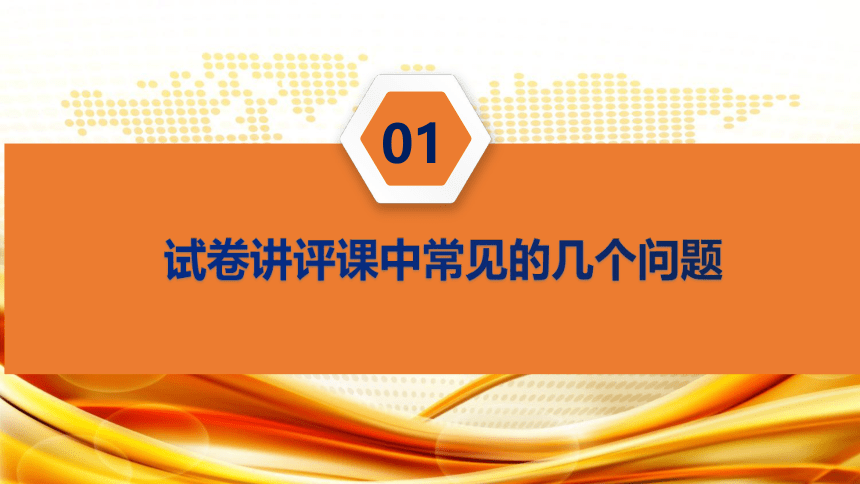 01

试卷讲评课中常见的几个问题